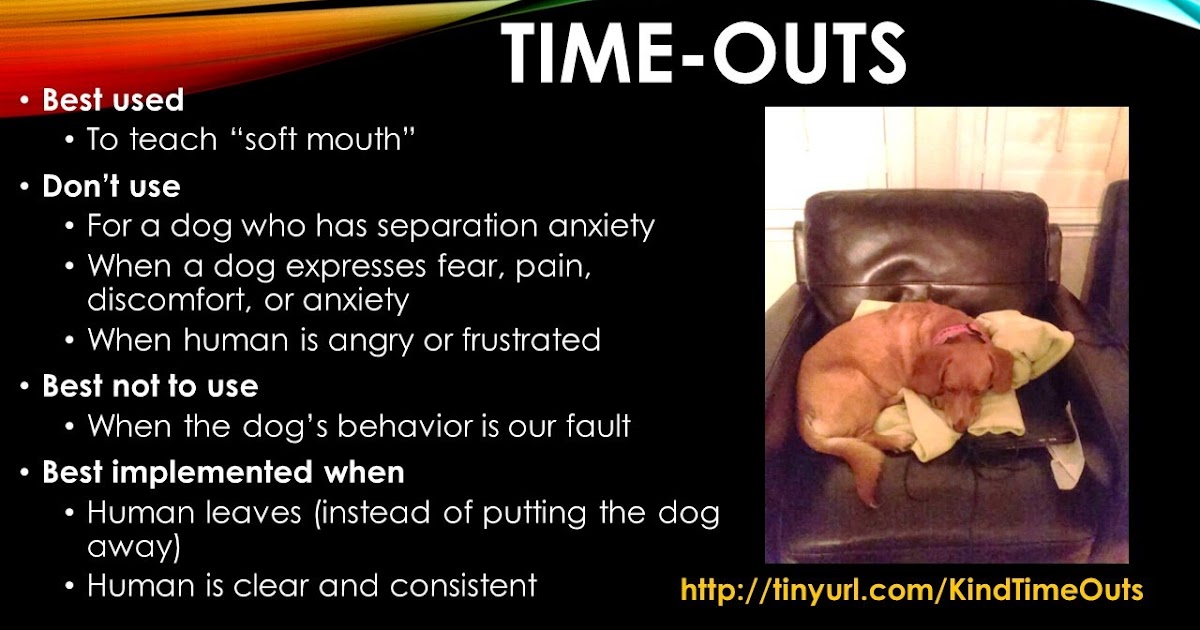 TIME-OUTS

• Best used
 • To teach "soft mouth"
• Don't use
 • For a dog who has separation anxiety
 • When a dog expresses fear, pain, discomfort, or anxiety
 • When human is angry or frustrated
• Best not to use
 • When the dog's behavior is our fault
• Best implemented when
 • Human leaves (instead of putting the dog away)
 • Human is clear and consistent

http://tinyurl.com/KindTimeOuts